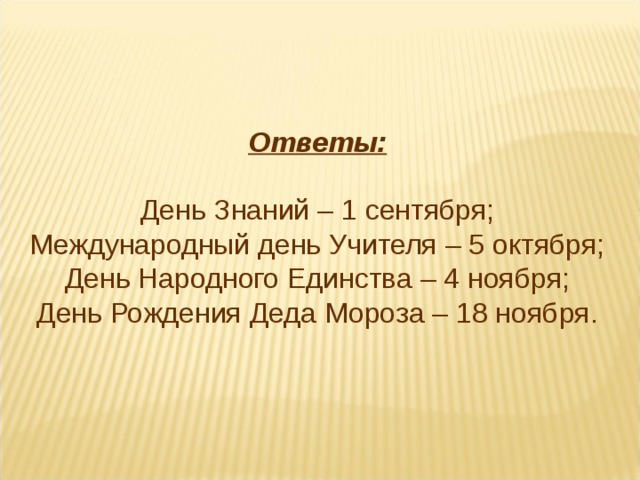 Ответы:

День Знаний – 1 сентября;
Международный день Учителя – 5 октября;
День Народного Единства – 4 ноября;
День Рождения Деда Мороза – 18 ноября.